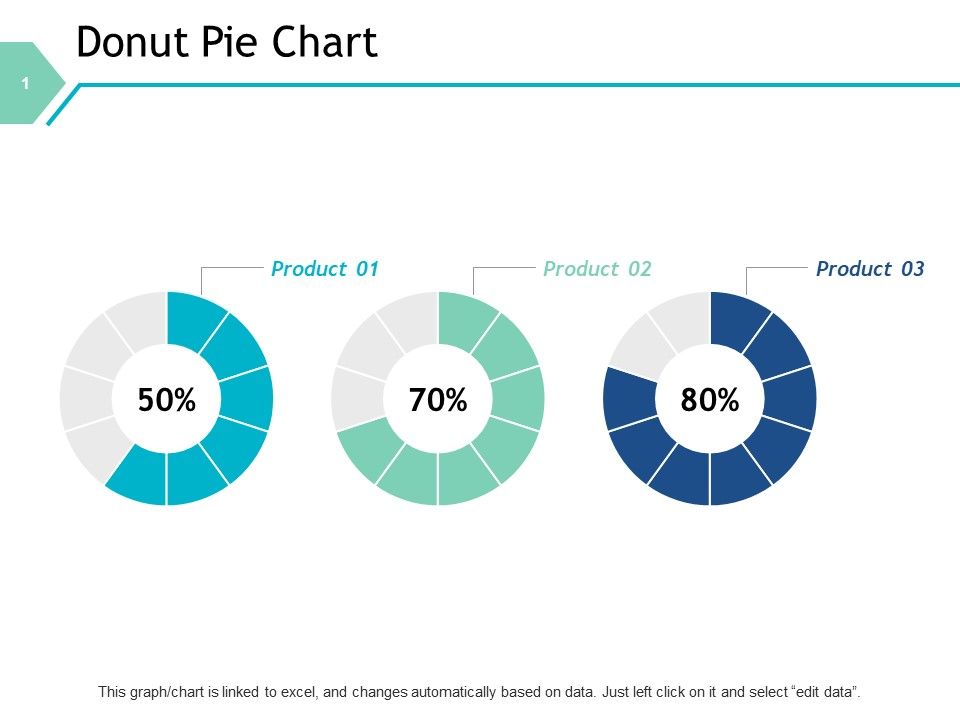 1

Donut Pie Chart

Product 01

50%

Product 02

70%

Product 03

80%

This graph/chart is linked to excel, and changes automatically based on data. Just left click on it and select “edit data”.